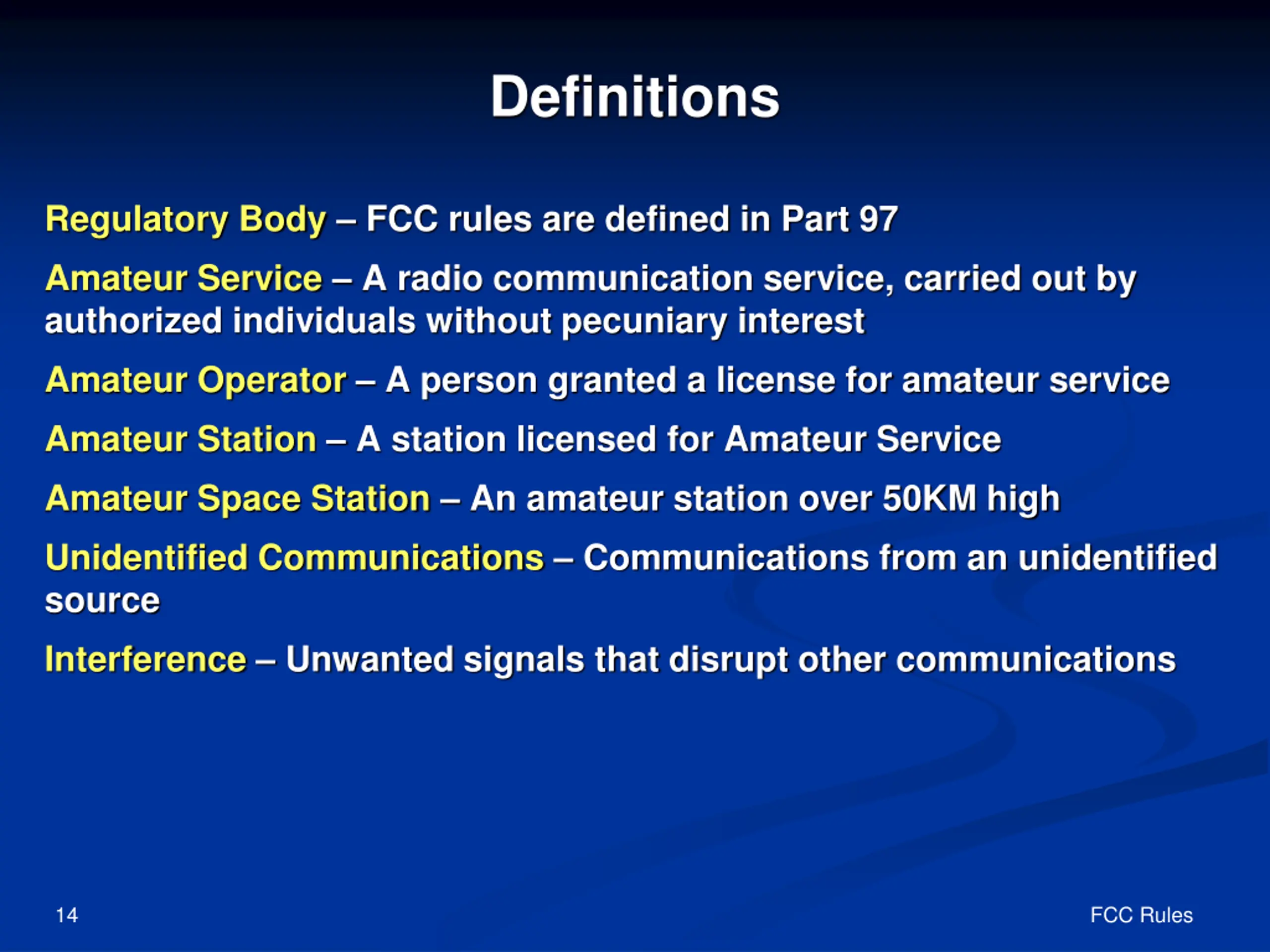 Definitions

Regulatory Body – FCC rules are defined in Part 97

Amateur Service – A radio communication service, carried out by authorized individuals without pecuniary interest

Amateur Operator – A person granted a license for amateur service

Amateur Station – A station licensed for Amateur Service

Amateur Space Station – An amateur station over 50KM high

Unidentified Communications – Communications from an unidentified source

Interference – Unwanted signals that disrupt other communications

14

FCC Rules